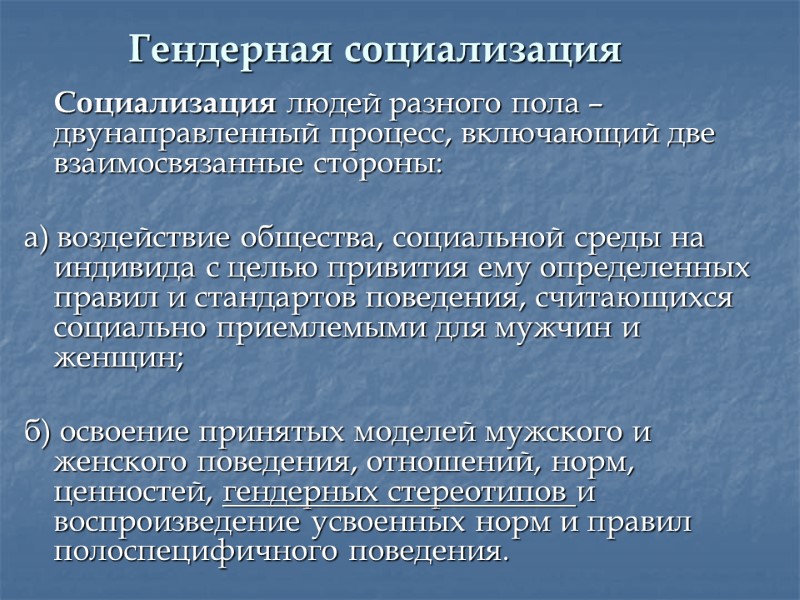 Гендерная социализация

Социализация людей разного пола – двунаправленный процесс, включающий две взаимосвязанные стороны:

а) воздействие общества, социальной среды на индивида с целью привития ему определенных правил и стандартов поведения, считающихся социально приемлемыми для мужчин и женщин;

б) освоение принятых моделей мужского и женского поведения, отношений, норм, ценностей, гендерных стереотипов и воспроизведение усвоенных норм и правил полоспецифичного поведения.